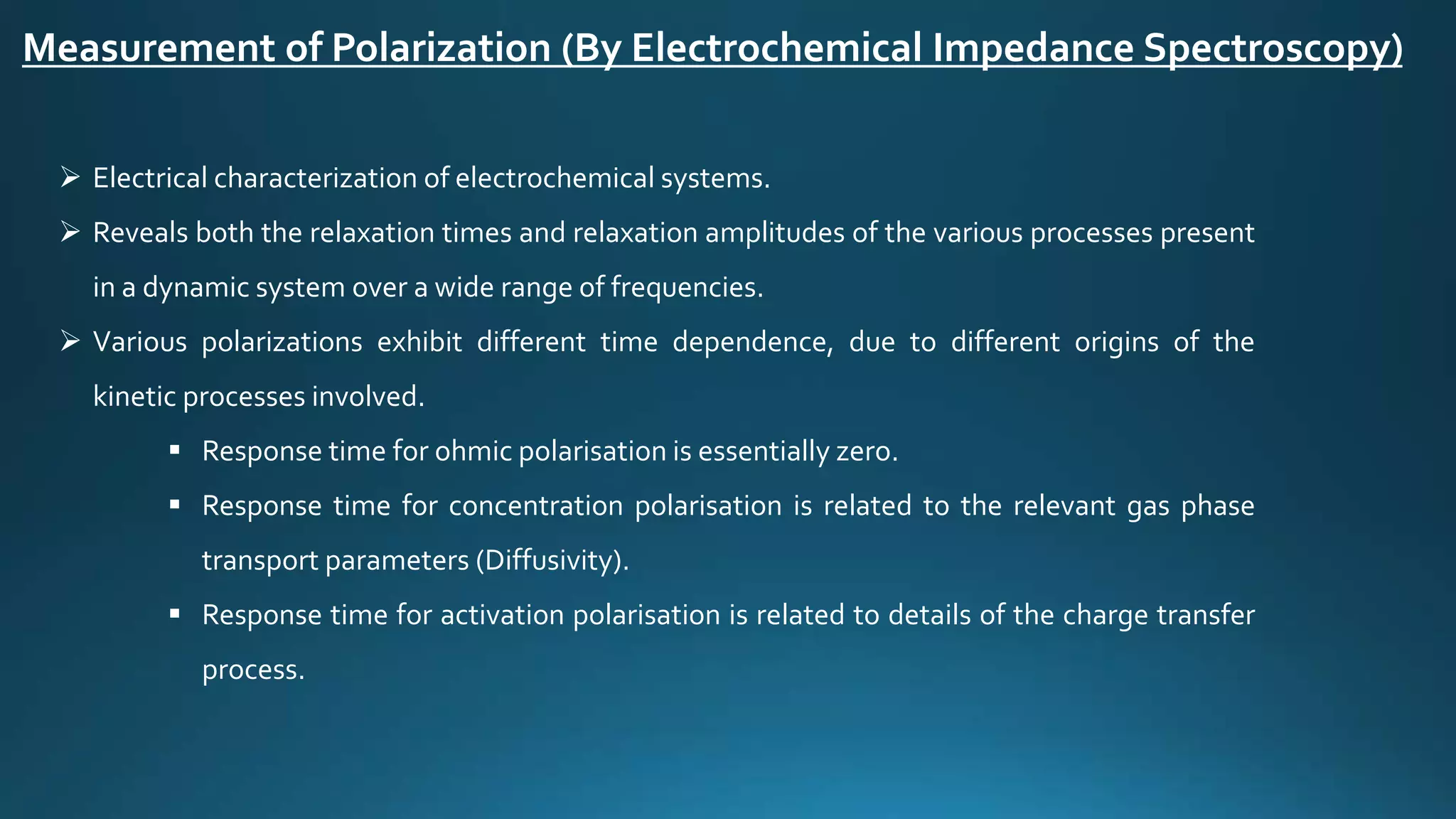 Measurement of Polarization (By Electrochemical Impedance Spectroscopy)

➢ Electrical characterization of electrochemical systems.

➢ Reveals both the relaxation times and relaxation amplitudes of the various processes present in a dynamic system over a wide range of frequencies.

➢ Various polarizations exhibit different time dependence, due to different origins of the kinetic processes involved.

▪ Response time for ohmic polarisation is essentially zero.

▪ Response time for concentration polarisation is related to the relevant gas phase transport parameters (Diffusivity).

▪ Response time for activation polarisation is related to details of the charge transfer process.